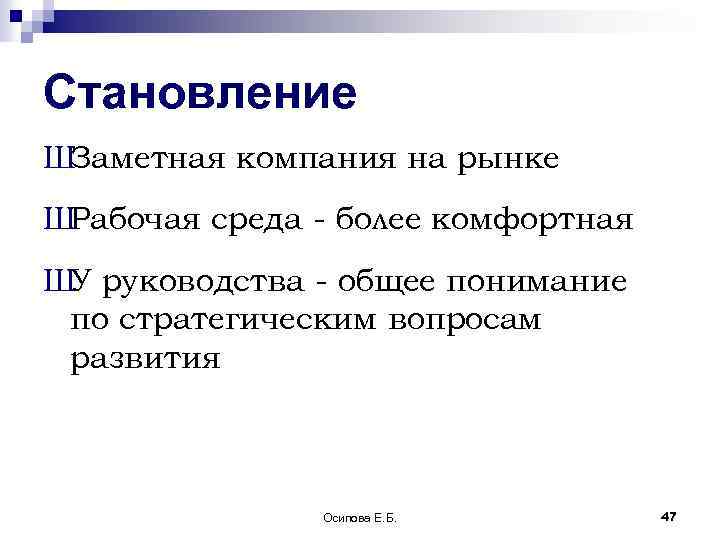 Становление

ШЗаметная компания на рынке

ШРабочая среда - более комфортная

ШУ руководства - общее понимание по стратегическим вопросам развития

Осипова Е.Б.

47